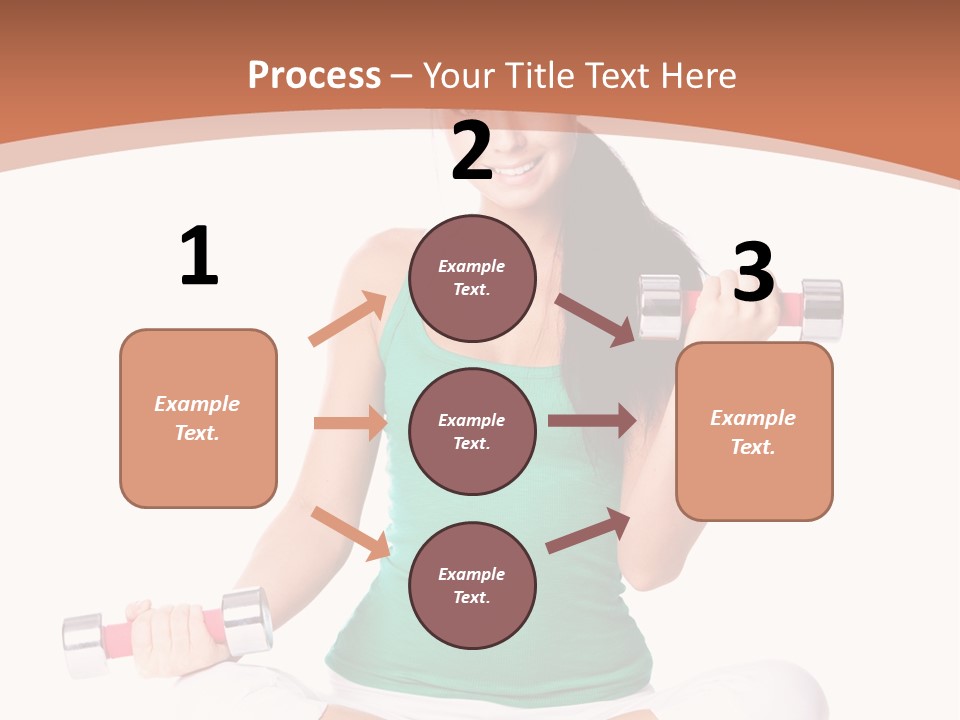 Process – Your Title Text Here

1

Example Text.

2

Example Text.

Example Text.

Example Text.

3

Example Text.